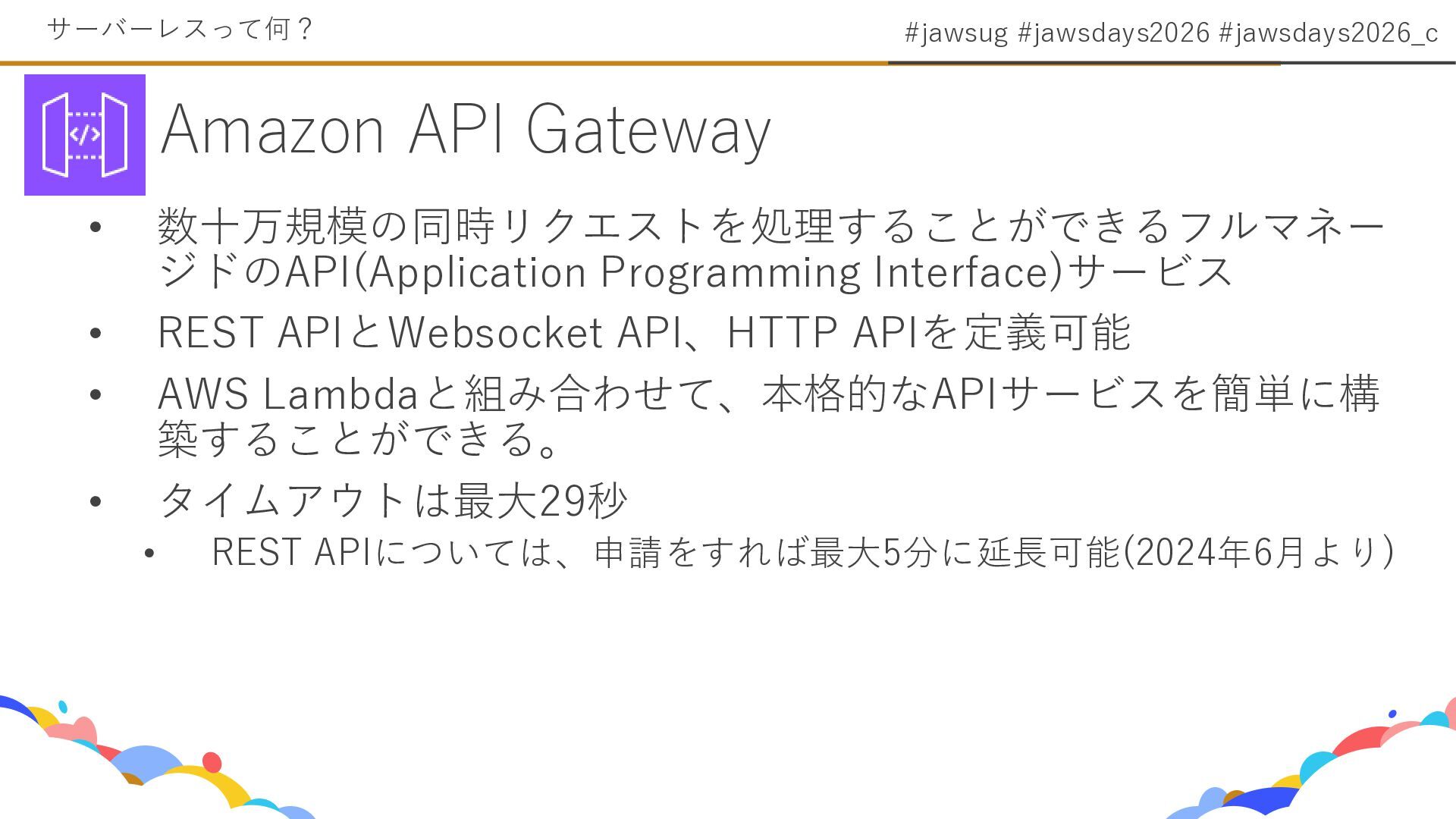 サーバーレスって何？

#jawsug #jawsdays2026 #jawsdays2026_c

Amazon API Gateway

• 数十万規模の同時リクエストを処理することができるフルマネージドのAPI(Application Programming Interface)サービス
• REST APIとWebsocket API、HTTP APIを定義可能
• AWS Lambdaと組み合わせて、本格的なAPIサービスを簡単に構築することができる。
• タイムアウトは最大29秒
  • REST APIについては、申請をすれば最大5分に延長可能(2024年6月より)